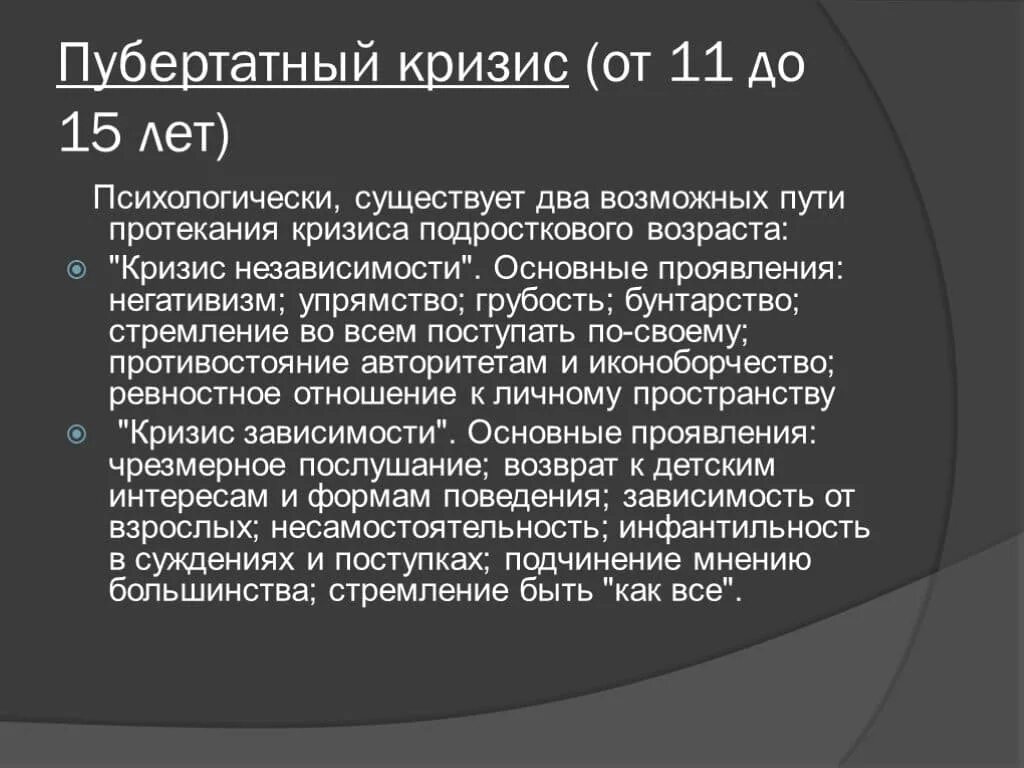 Пубертатный кризис (от 11 до 15 лет)

Психологически, существует два возможных пути протекания кризиса подросткового возраста:

"Кризис независимости". Основные проявления: негативизм; упрямство; грубость; бунтарство; стремление во всем поступать по-своему; противостояние авторитетам и иконоборчество; ревностное отношение к личному пространству

"Кризис зависимости". Основные проявления: чрезмерное послушание; возврат к детским интересам и формам поведения; зависимость от взрослых; несамостоятельность; инфантильность в суждениях и поступках; подчинение мнению большинства; стремление быть "как все".